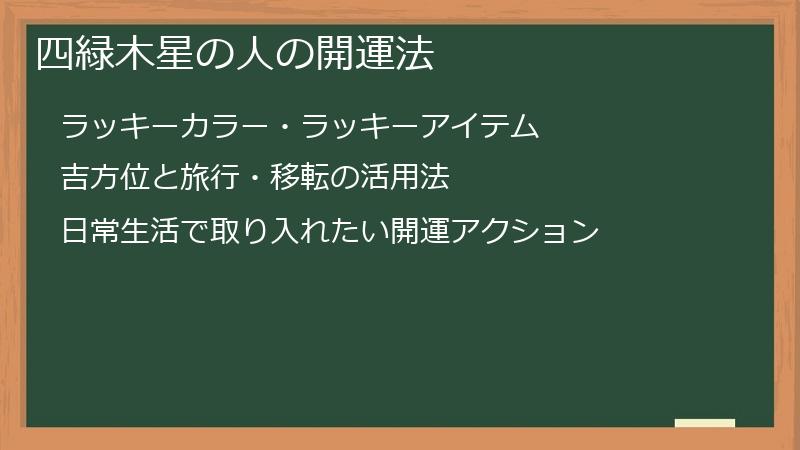 四緑木星の人の開運法

ラッキーカラー・ラッキーアイテム

吉方位と旅行・移転の活用法

日常生活で取り入れたい開運アクション